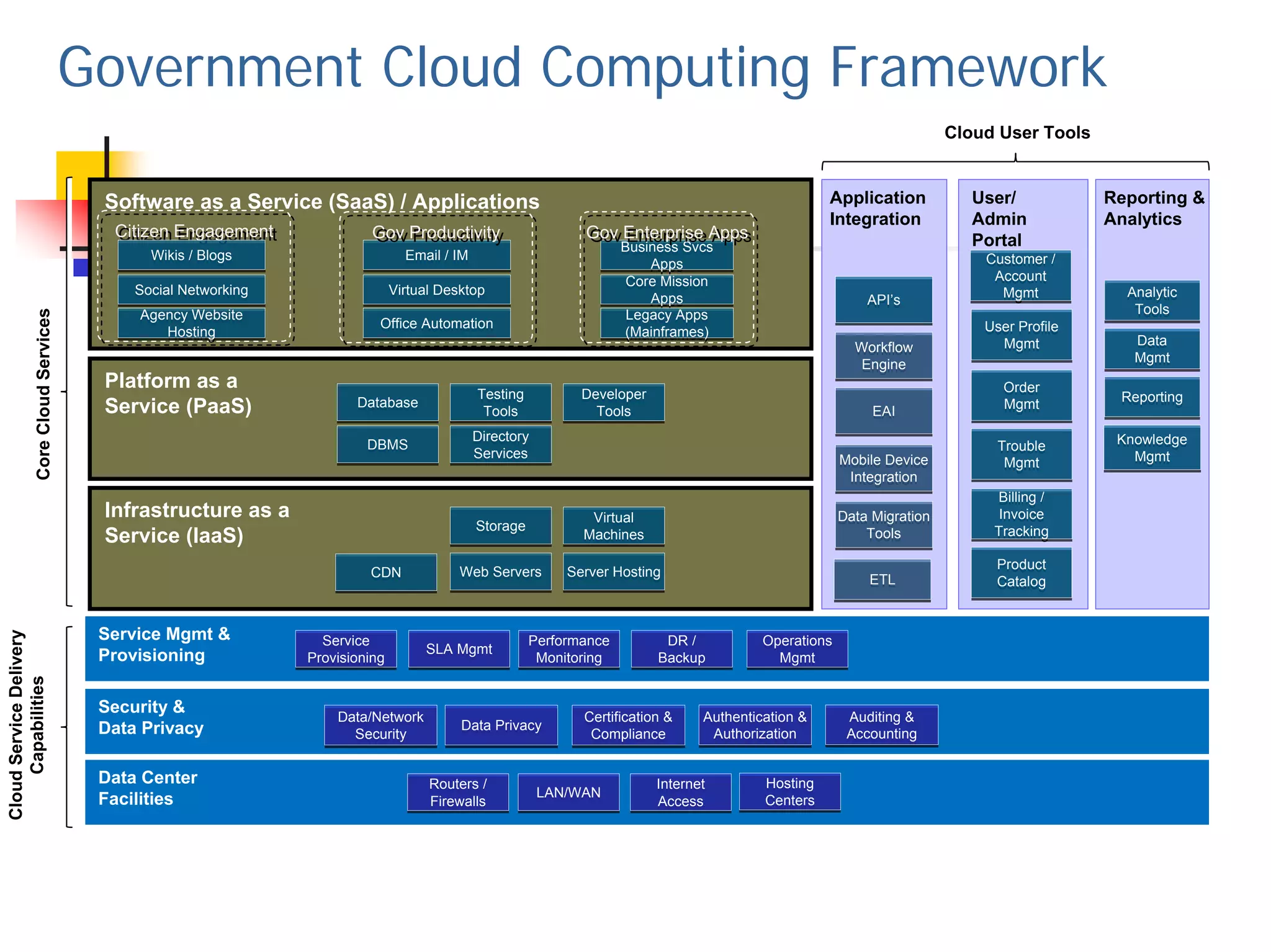 Government Cloud Computing Framework

Cloud User Tools

Core Cloud Services

Software as a Service (SaaS) / Applications

Citizen Engagement
Wikis / Blogs
Social Networking
Agency Website Hosting

Gov Productivity
Email / IM
Virtual Desktop
Office Automation

Gov Enterprise Apps
Business Svcs Apps
Core Mission Apps
Legacy Apps (Mainframes)

Platform as a Service (PaaS)
Database
Testing Tools
Developer Tools
DBMS
Directory Services

Infrastructure as a Service (IaaS)
Storage
Virtual Machines
CDN
Web Servers
Server Hosting

Application Integration
API's
Workflow Engine
EAI
Mobile Device Integration
Data Migration Tools
ETL

User/ Admin Portal
Customer / Account Mgmt
User Profile Mgmt
Order Mgmt
Trouble Mgmt
Billing / Invoice Tracking
Product Catalog

Reporting & Analytics
Analytic Tools
Data Mgmt
Reporting
Knowledge Mgmt

Cloud Service Delivery Capabilities

Service Mgmt & Provisioning
Service Provisioning
SLA Mgmt
Performance Monitoring
DR / Backup
Operations Mgmt

Security & Data Privacy
Data/Network Security
Data Privacy
Certification & Compliance
Authentication & Authorization
Auditing & Accounting

Data Center Facilities
Routers / Firewalls
LAN/WAN
Internet Access
Hosting Centers